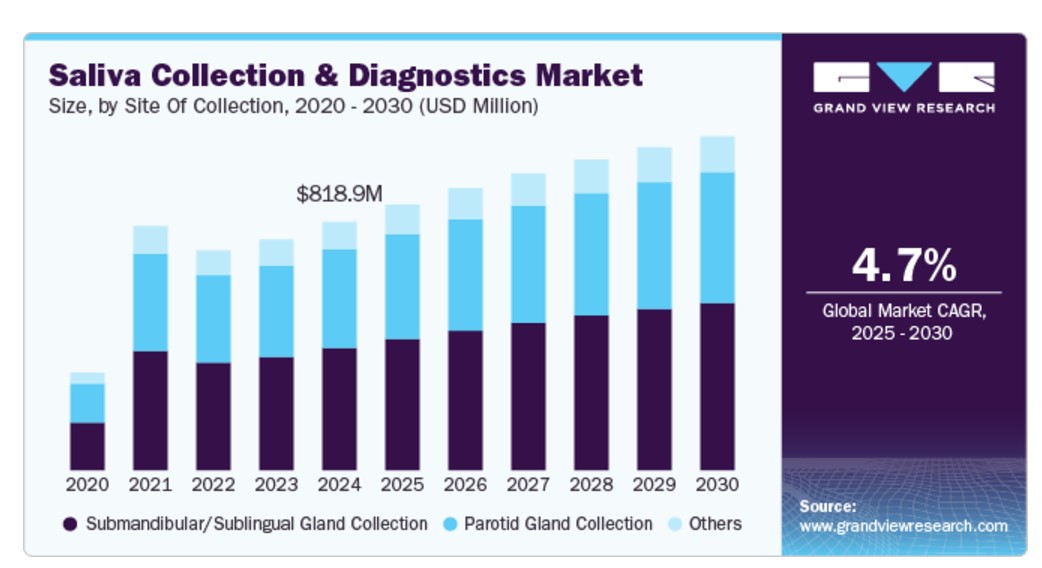 Saliva Collection & Diagnostics Market
Size, by Site Of Collection, 2020 - 2030 (USD Million)

$818.9M

2020 2021 2022 2023 2024 2025 2026 2027 2028 2029 2030

Submandibular/Sublingual Gland Collection Parotid Gland Collection Others

GRAND VIEW RESEARCH

4.7%
Global Market CAGR, 2025 - 2030

Source:
www.grandviewresearch.com